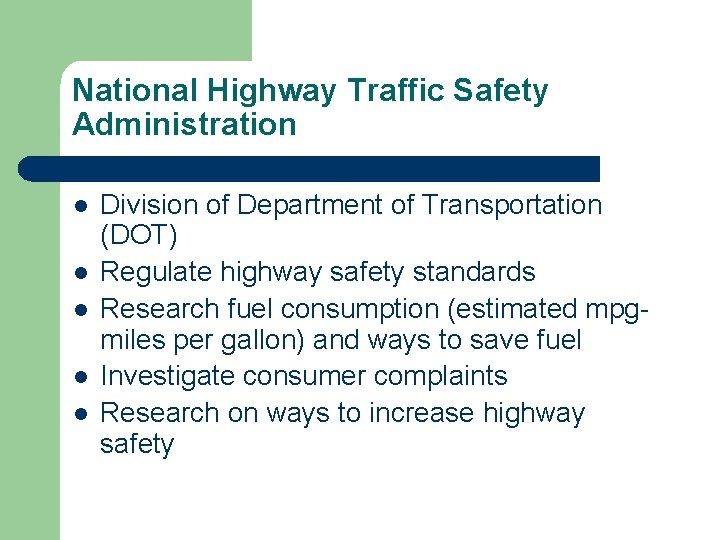 National Highway Traffic Safety Administration

- Division of Department of Transportation (DOT)
- Regulate highway safety standards
- Research fuel consumption (estimated mpg-miles per gallon) and ways to save fuel
- Investigate consumer complaints
- Research on ways to increase highway safety